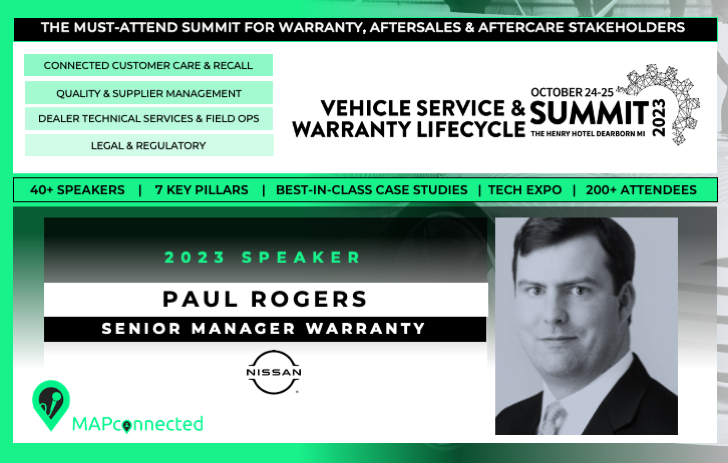 THE MUST-ATTEND SUMMIT FOR WARRANTY, AFTERSALES & AFTERCARE STAKEHOLDERS

CONNECTED CUSTOMER CARE & RECALL

QUALITY & SUPPLIER MANAGEMENT

DEALER TECHNICAL SERVICES & FIELD OPS

LEGAL & REGULATORY

VEHICLE SERVICE & WARRANTY LIFECYCLE

OCTOBER 24-25
SUMMIT
2023
THE HENRY HOTEL DEARBORN MI

40+ SPEAKERS | 7 KEY PILLARS | BEST-IN-CLASS CASE STUDIES | TECH EXPO | 200+ ATTENDEES

2023 SPEAKER

PAUL ROGERS

SENIOR MANAGER WARRANTY

NISSAN

MAPconnected